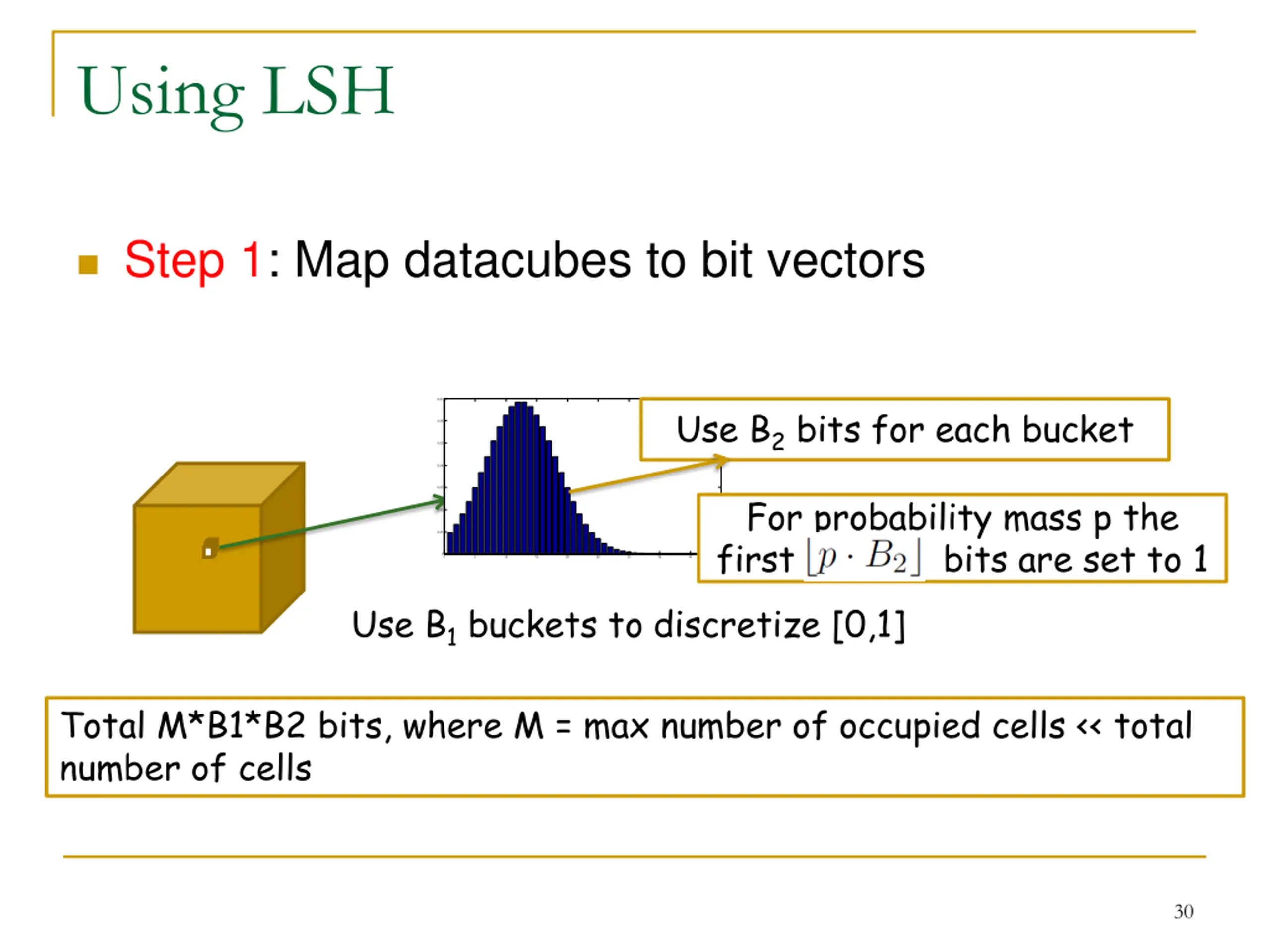 Using LSH

Step 1: Map datacubes to bit vectors

Use $B_2$ bits for each bucket

For probability mass p the first $\lfloor p \cdot B_2 \rfloor$ bits are set to 1

Use $B_1$ buckets to discretize [0,1]

Total M*B1*B2 bits, where M = max number of occupied cells << total number of cells

30